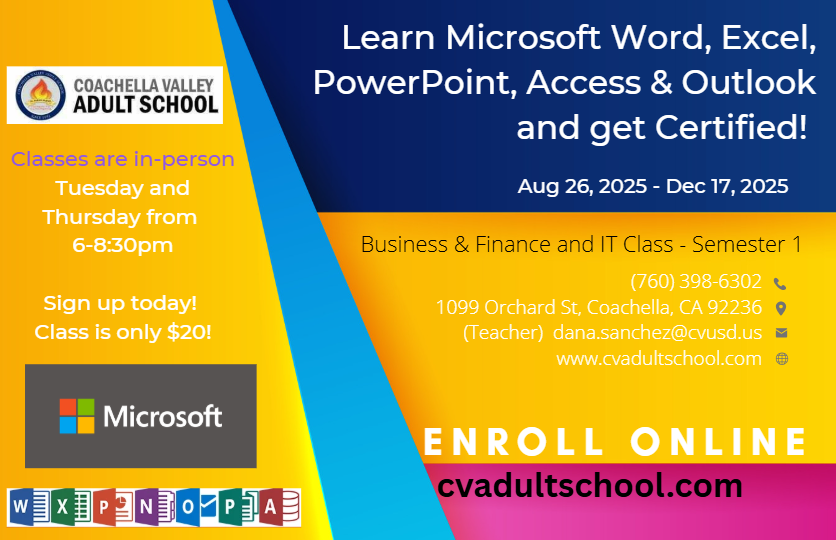 COACHELLA VALLEY ADULT SCHOOL

Classes are in-person Tuesday and Thursday from 6-8:30pm

Sign up today! Class is only $20!

Microsoft

W X P N O P A

Learn Microsoft Word, Excel, PowerPoint, Access & Outlook and get Certified!

Aug 26, 2025 - Dec 17, 2025

Business & Finance and IT Class - Semester 1

(760) 398-6302
1099 Orchard St, Coachella, CA 92236
(Teacher) dana.sanchez@cvusd.us
www.cvadultschool.com

ENROLL ONLINE
cvadultschool.com